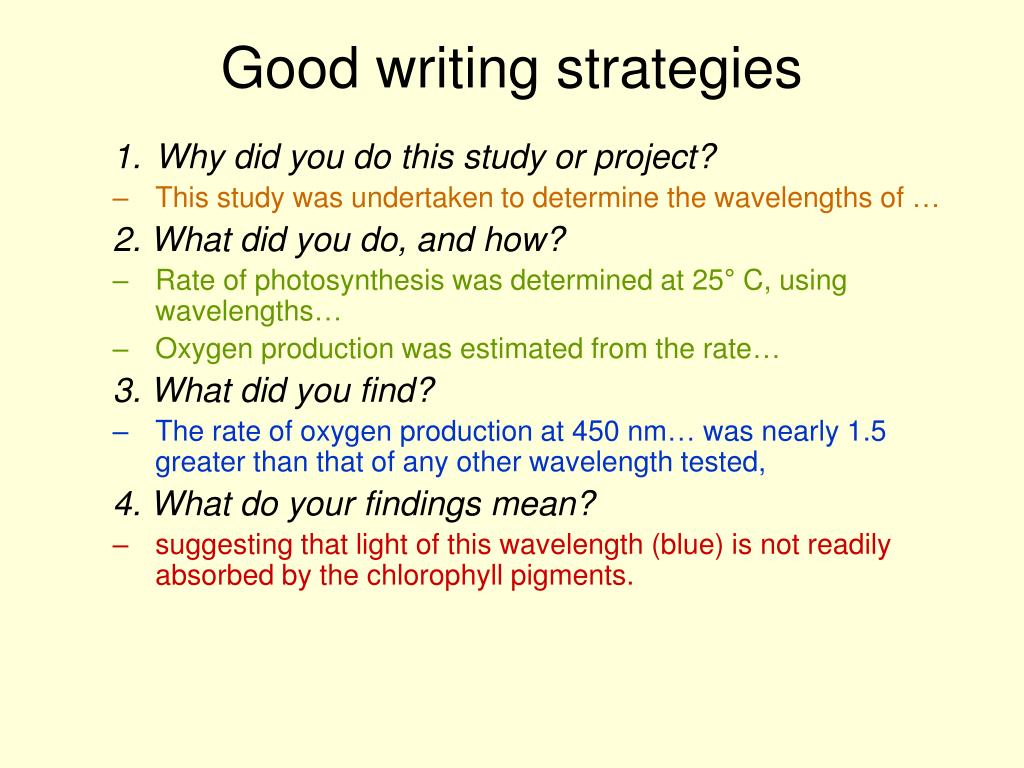 Good writing strategies

1. Why did you do this study or project?
– This study was undertaken to determine the wavelengths of …

2. What did you do, and how?
– Rate of photosynthesis was determined at 25° C, using wavelengths…
– Oxygen production was estimated from the rate…

3. What did you find?
– The rate of oxygen production at 450 nm… was nearly 1.5 greater than that of any other wavelength tested,

4. What do your findings mean?
– suggesting that light of this wavelength (blue) is not readily absorbed by the chlorophyll pigments.